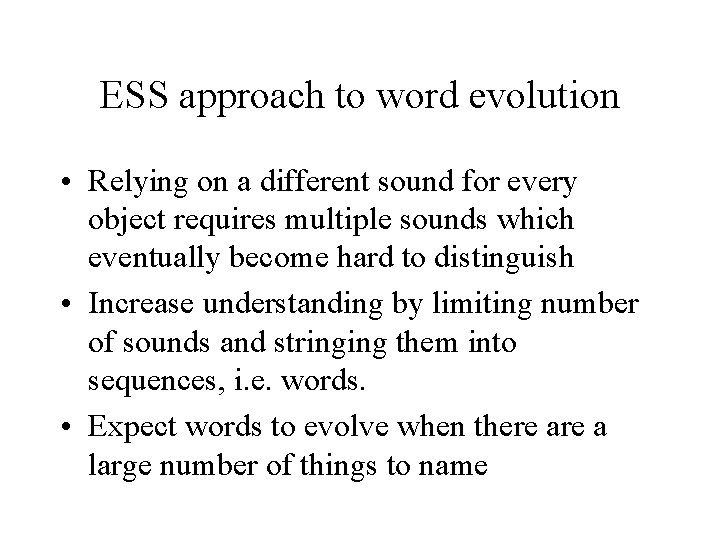 ESS approach to word evolution

• Relying on a different sound for every object requires multiple sounds which eventually become hard to distinguish

• Increase understanding by limiting number of sounds and stringing them into sequences, i.e. words.

• Expect words to evolve when there are a large number of things to name